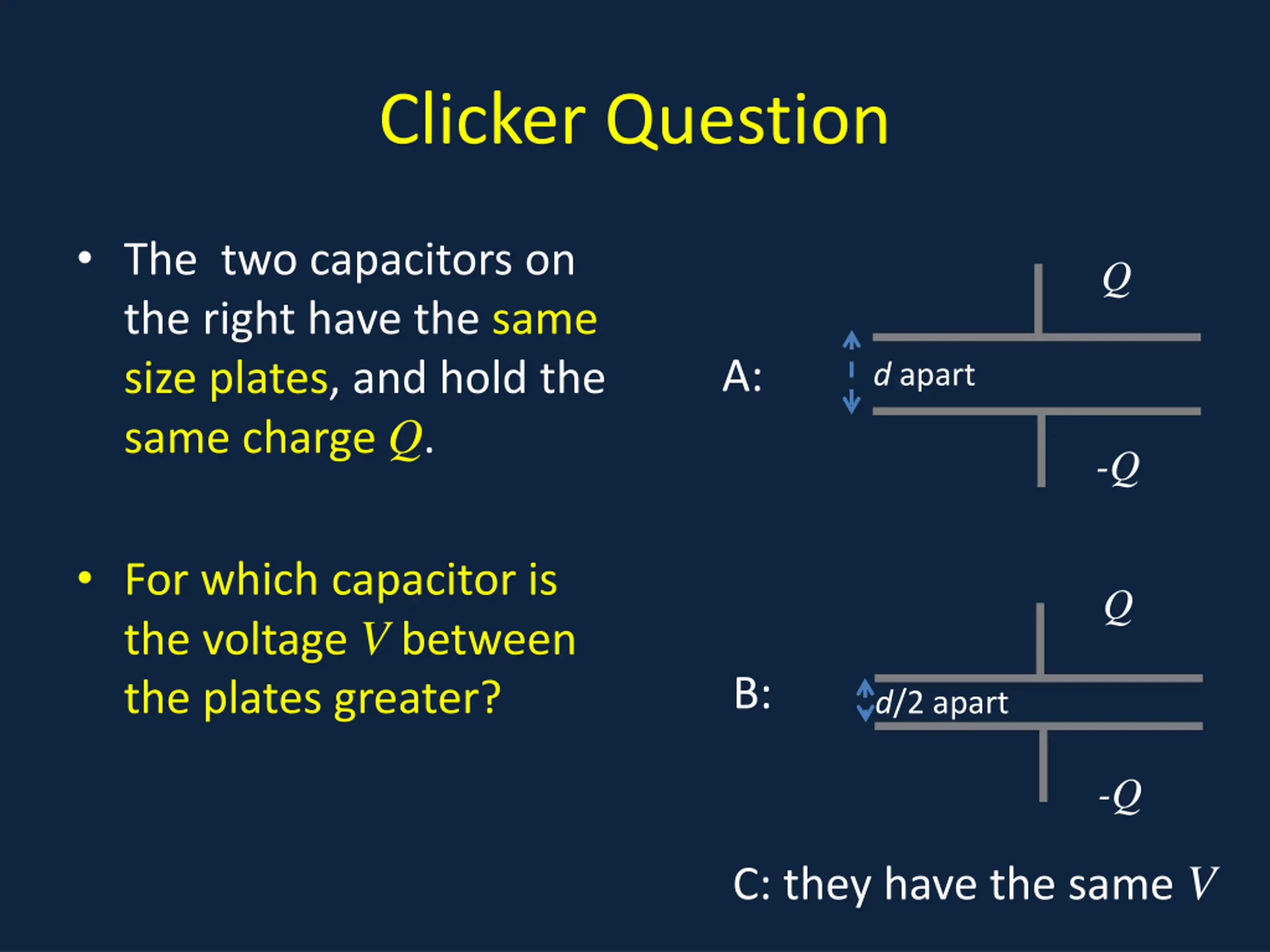 Clicker Question

• The two capacitors on the right have the same size plates, and hold the same charge $Q$.

• For which capacitor is the voltage $V$ between the plates greater?

A: $Q$ $d$ apart $-Q$

B: $Q$ $d/2$ apart $-Q$

C: they have the same $V$